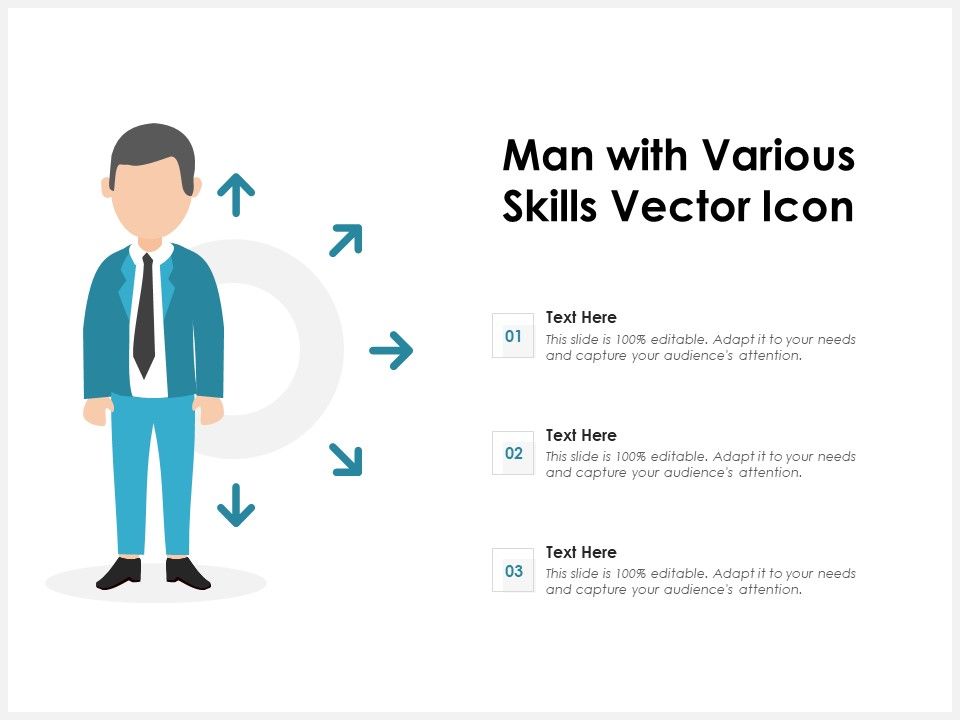 Man with Various Skills Vector Icon

01

Text Here

This slide is 100% editable. Adapt it to your needs and capture your audience's attention.

02

Text Here

This slide is 100% editable. Adapt it to your needs and capture your audience's attention.

03

Text Here

This slide is 100% editable. Adapt it to your needs and capture your audience's attention.